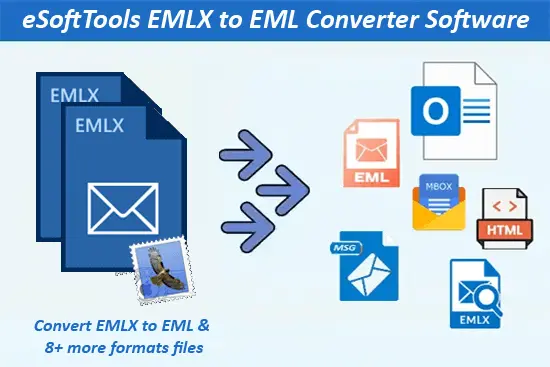 eSoftTools EMLX to EML Converter Software

EMLX

EMLX

Convert EMLX to EML & 8+ more formats files

O

EML

MBOX

< >

HTML

MSG

EMLX